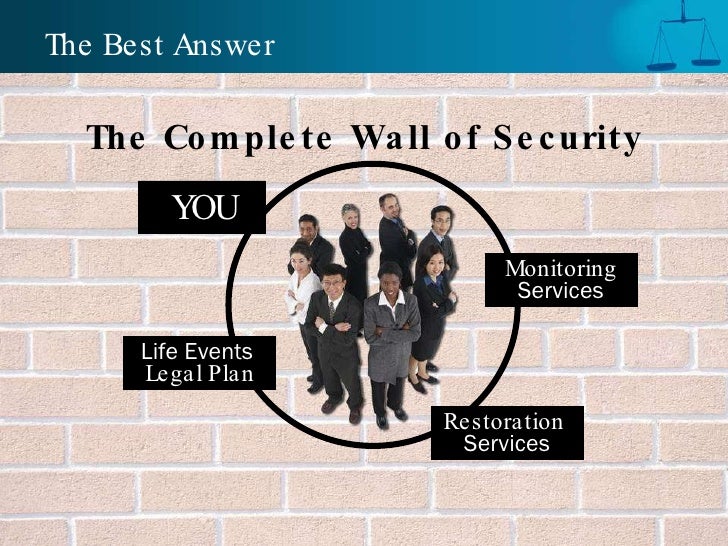 The Best Answer

The Complete Wall of Security

YOU

Monitoring Services

Life Events Legal Plan

Restoration Services